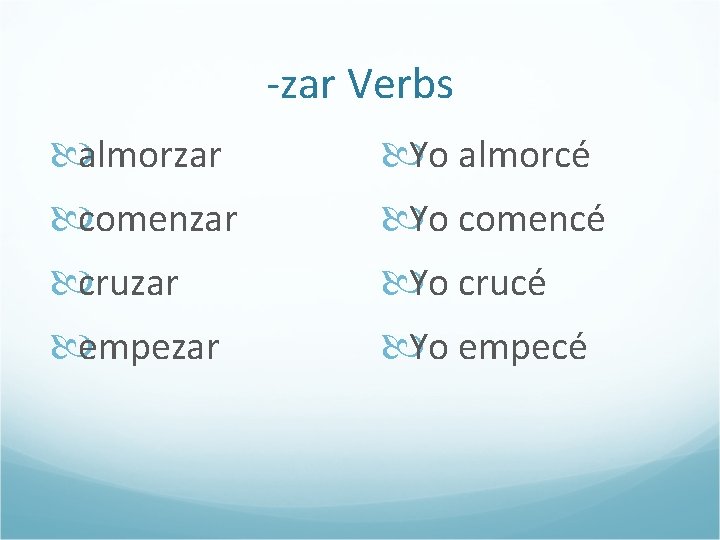 -zar Verbs

almorzar

comenzar

cruzar

empezar

Yo almorcé

Yo comencé

Yo crucé

Yo empecé